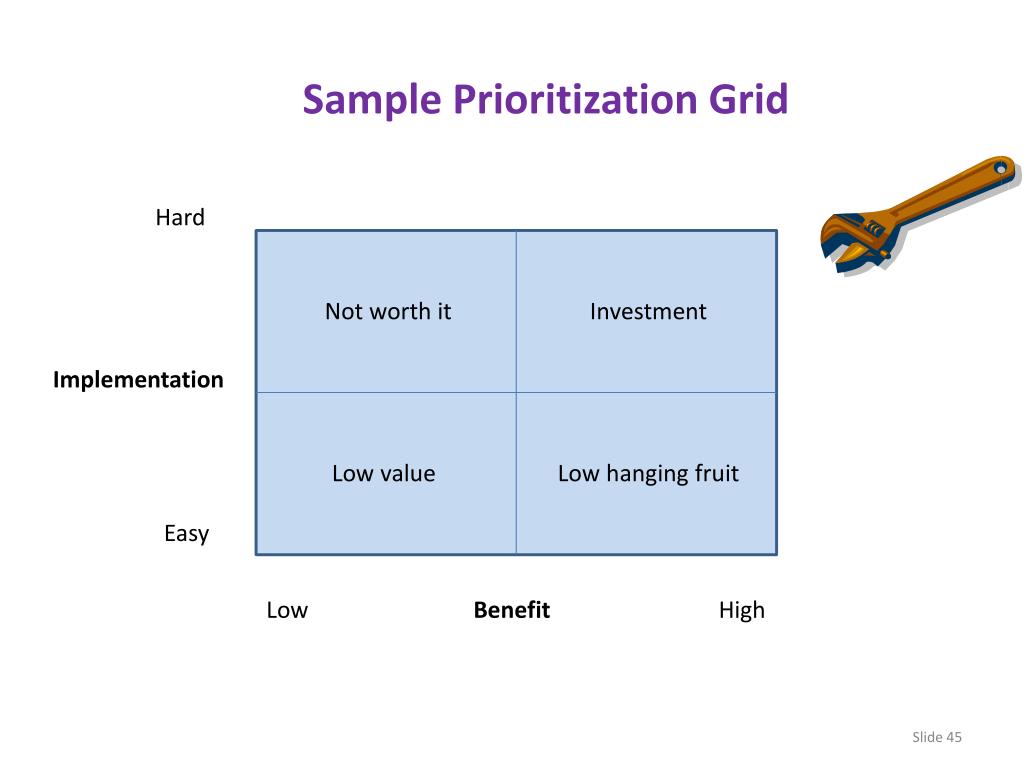 Sample Prioritization Grid

Hard

Implementation

Easy

| Not worth it | Investment |
|---|---|
| Low value | Low hanging fruit |

Low Benefit High

Slide 45